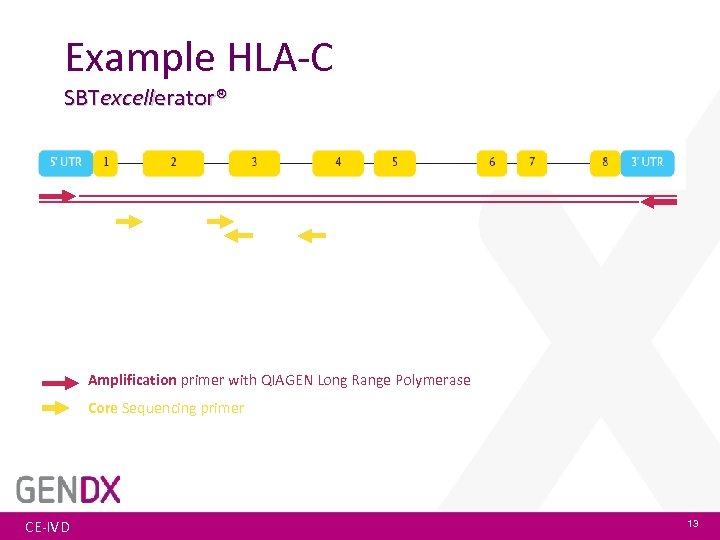 Example HLA-C
SBTexcellerator®

5' UTR 1 2 3 4 5 6 7 8 3' UTR

Amplification primer with QIAGEN Long Range Polymerase
Core Sequencing primer

GENDX

CE-IVD

13